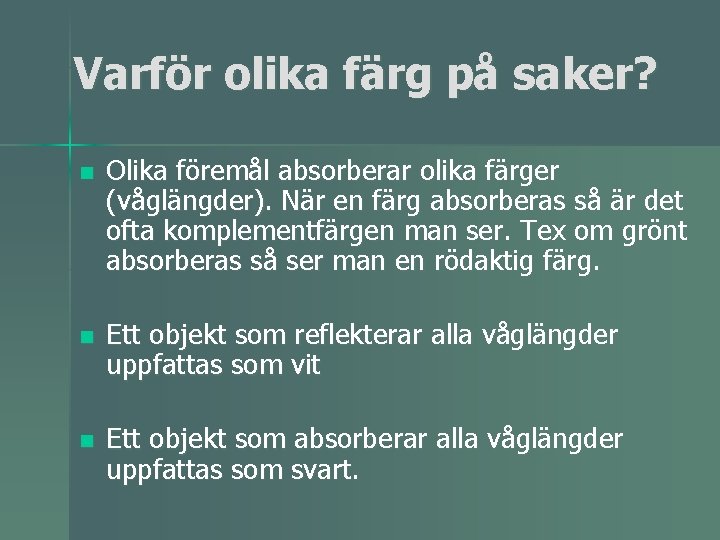 Varför olika färg på saker?

Olika föremål absorberar olika färger (våglängder). När en färg absorberas så är det ofta komplementfärgen man ser. Tex om grönt absorberas så ser man en rödaktig färg.

Ett objekt som reflekterar alla våglängder uppfattas som vit

Ett objekt som absorberar alla våglängder uppfattas som svart.